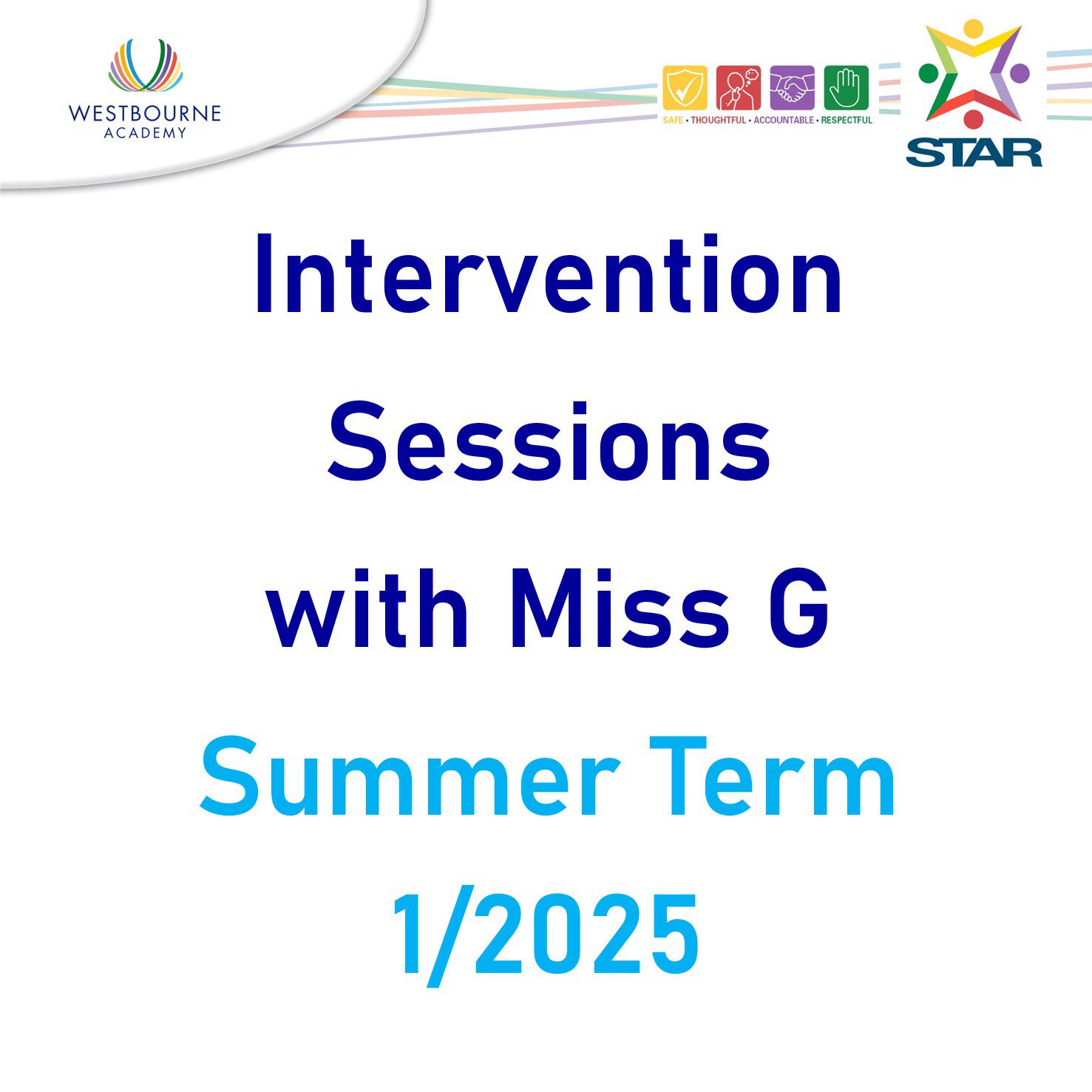 WESTBOURNE
ACADEMY

SAFE • THOUGHTFUL • ACCOUNTABLE • RESPECTFUL

STAR

Intervention Sessions with Miss G

Summer Term 1/2025